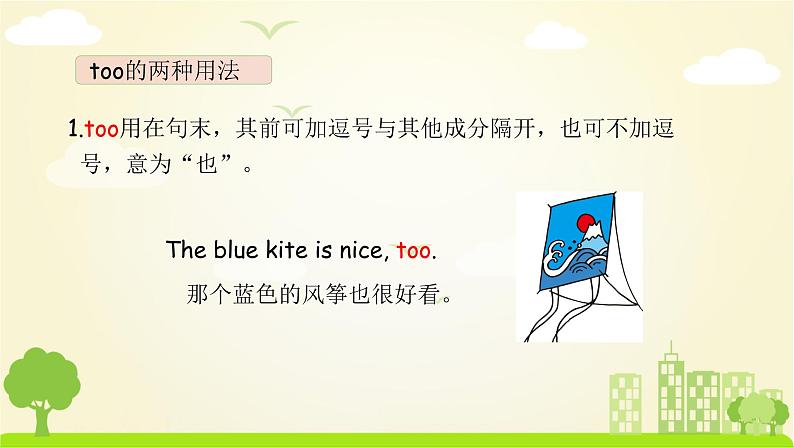 too的两种用法

1.too用在句末，其前可加逗号与其他成分隔开，也可不加逗号，意为“也”。

The blue kite is nice, too.

那个蓝色的风筝也很好看。